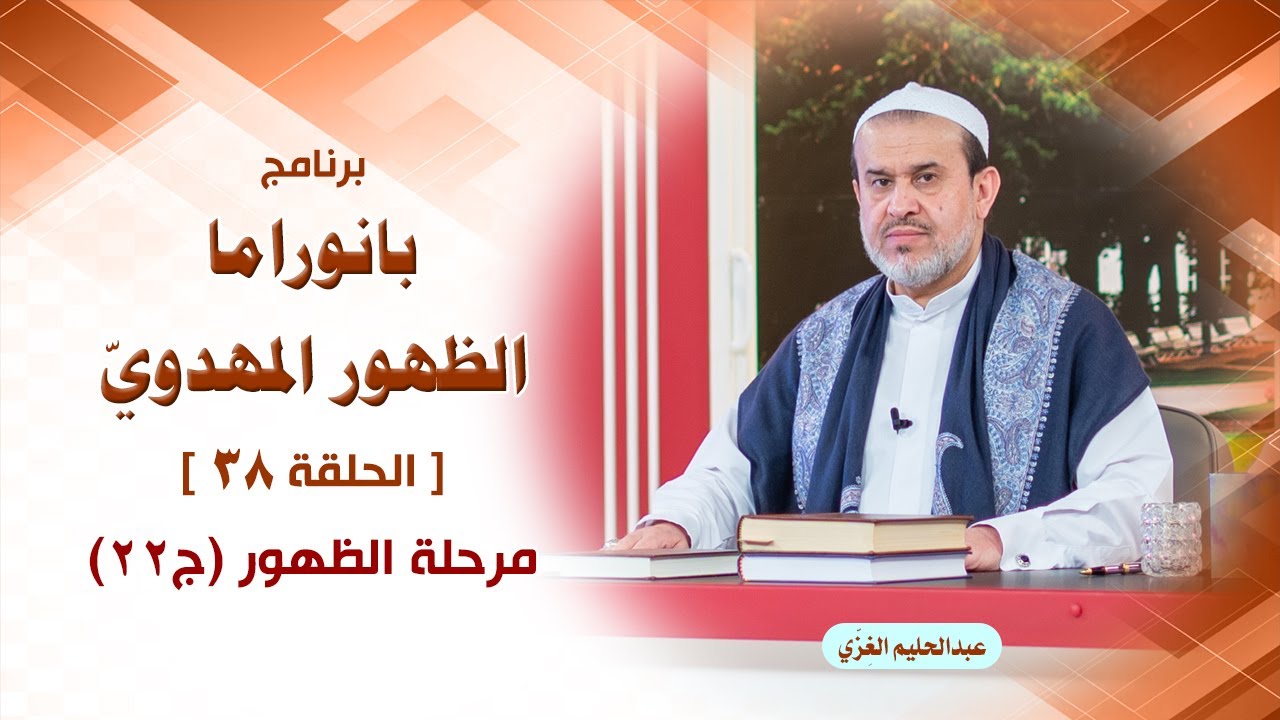 برنامج

بانوراما

الظهور المهدويّ

[ الحلقة ٣٨ ]

مرحلة الظهور (ج٢٢)

عبدالحليم الغِزّي